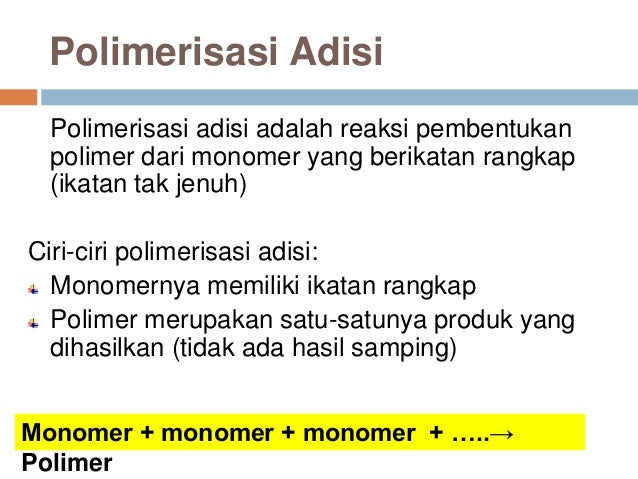 Polimerisasi Adisi

Polimerisasi adisi adalah reaksi pembentukan polimer dari monomer yang berikatan rangkap (ikatan tak jenuh)

Ciri-ciri polimerisasi adisi:
Monomernya memiliki ikatan rangkap
Polimer merupakan satu-satunya produk yang dihasilkan (tidak ada hasil samping)

Monomer + monomer + monomer + …..→ Polimer